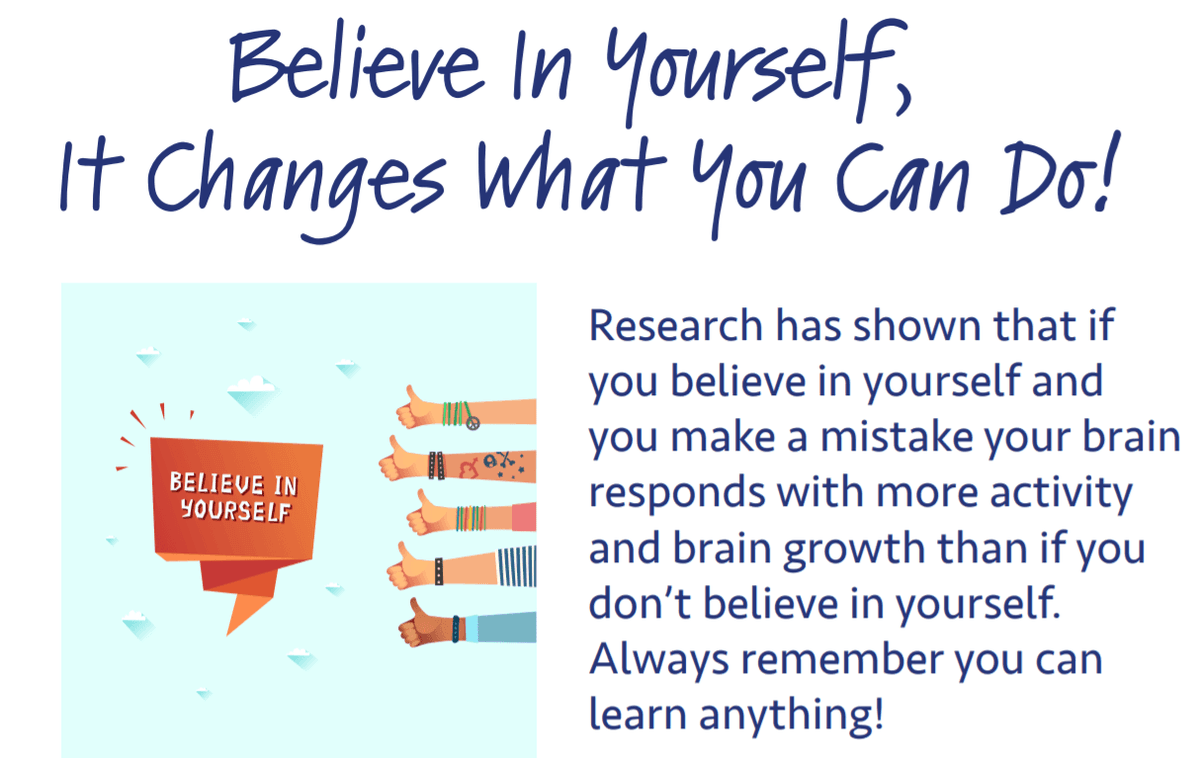 Believe In Yourself,
It Changes What You Can Do!

BELIEVE IN YOURSELF

Research has shown that if you believe in yourself and you make a mistake your brain responds with more activity and brain growth than if you don't believe in yourself. Always remember you can learn anything!